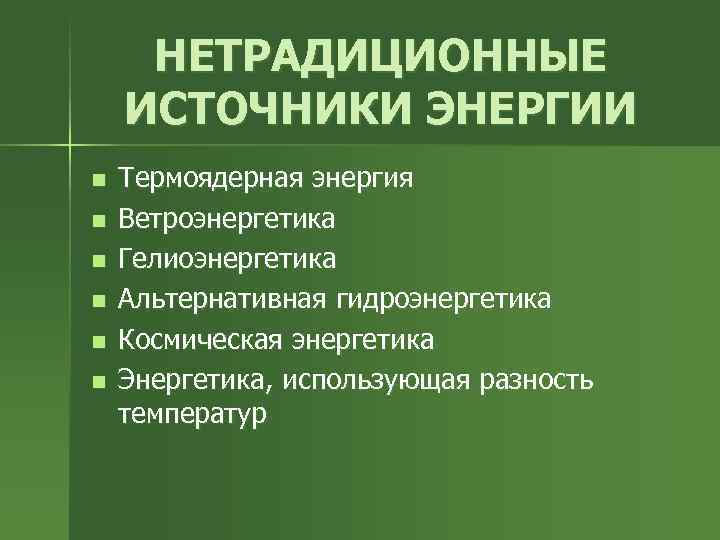 НЕТРАДИЦИОННЫЕ ИСТОЧНИКИ ЭНЕРГИИ

- Термоядерная энергия
- Ветроэнергетика
- Гелиоэнергетика
- Альтернативная гидроэнергетика
- Космическая энергетика
- Энергетика, использующая разность температур